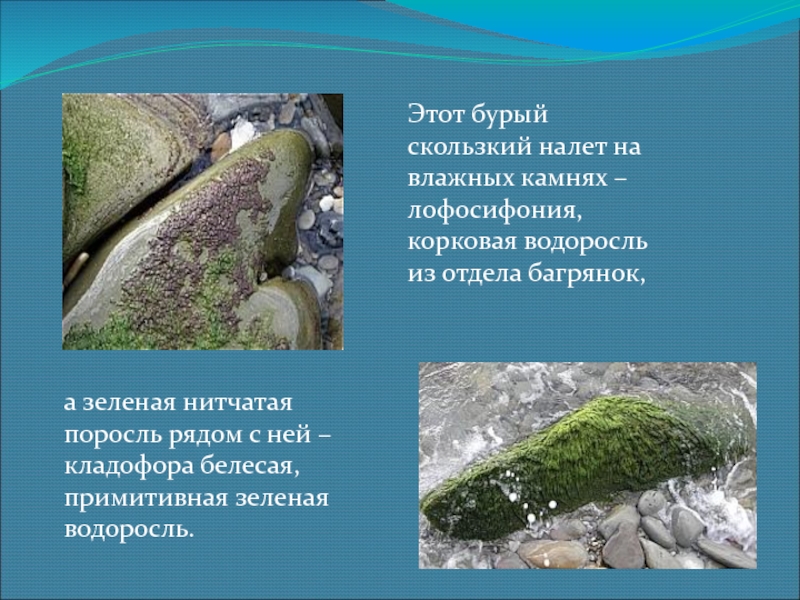 Этот бурый скользкий налет на влажных камнях – лофосифония, корковая водоросль из отдела багрянок,

а зеленая нитчатая поросль рядом с ней – кладофора белесая, примитивная зеленая водоросль.